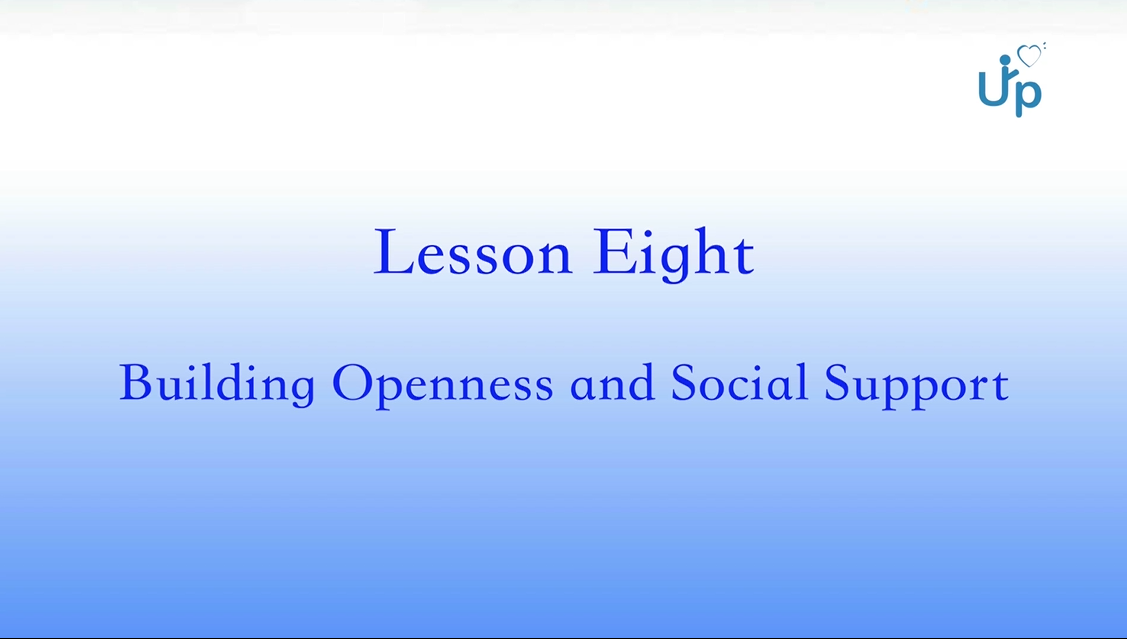 Up

Lesson Eight

Building Openness and Social Support